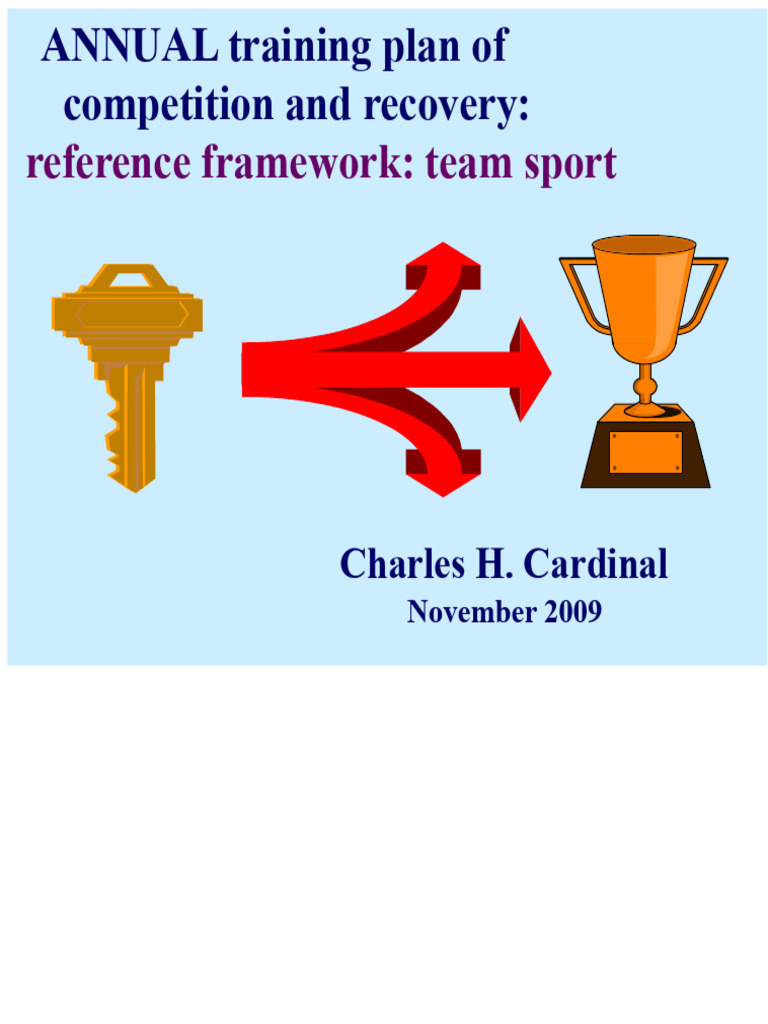 ANNUAL training plan of competition and recovery:
reference framework: team sport

Charles H. Cardinal
November 2009